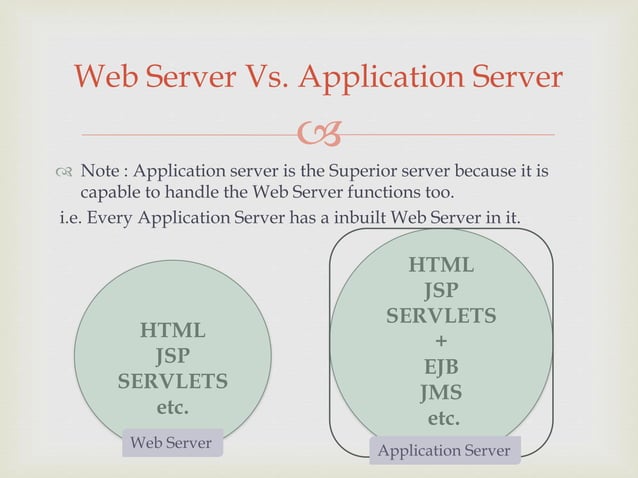 Web Server Vs. Application Server

Note : Application server is the Superior server because it is capable to handle the Web Server functions too.

i.e. Every Application Server has a inbuilt Web Server in it.

HTML
JSP
SERVLETS
etc.

Web Server

HTML
JSP
SERVLETS
+
EJB
JMS
etc.

Application Server